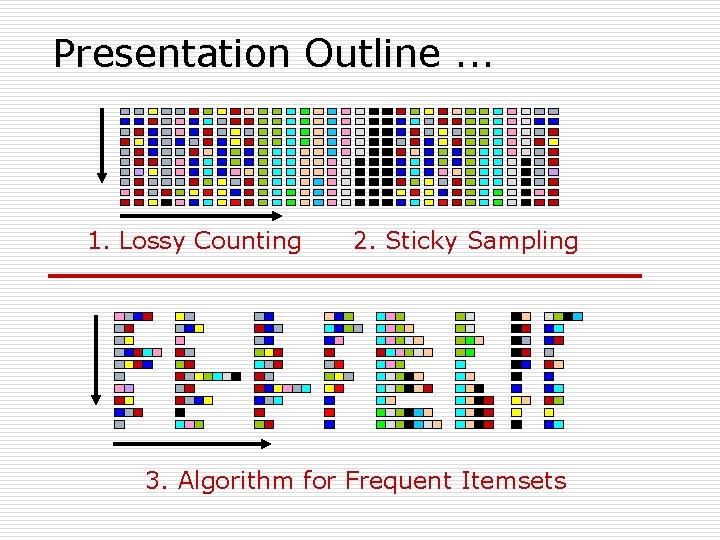 Presentation Outline ...

1. Lossy Counting

2. Sticky Sampling

3. Algorithm for Frequent Itemsets